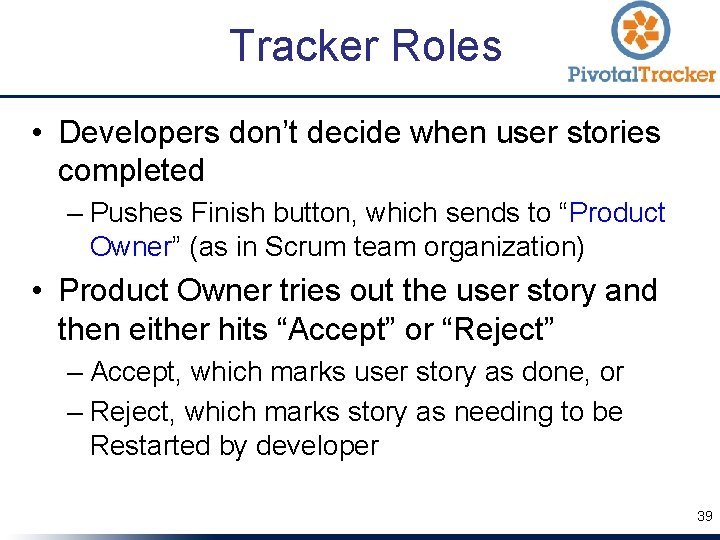 Tracker Roles

PivotalTracker

• Developers don’t decide when user stories completed
– Pushes Finish button, which sends to “Product Owner” (as in Scrum team organization)

• Product Owner tries out the user story and then either hits “Accept” or “Reject”
– Accept, which marks user story as done, or
– Reject, which marks story as needing to be Restarted by developer

39